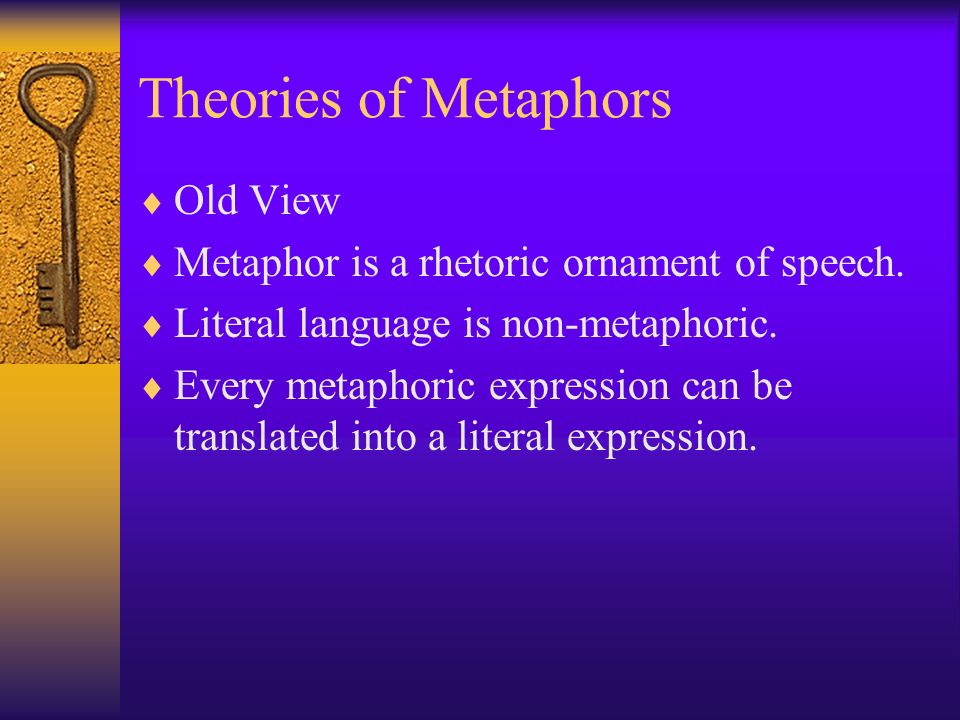 Theories of Metaphors

♦ Old View

♦ Metaphor is a rhetoric ornament of speech.

♦ Literal language is non-metaphoric.

♦ Every metaphoric expression can be translated into a literal expression.